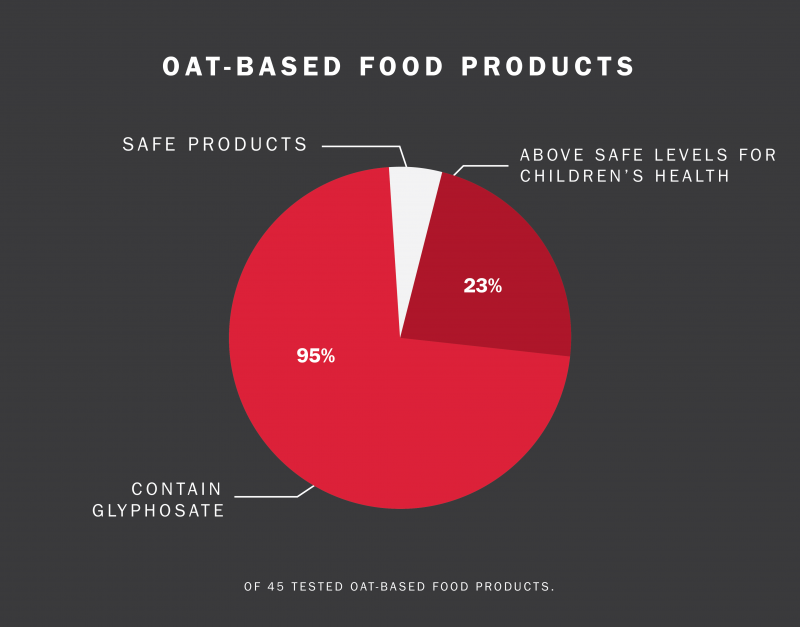 OAT-BASED FOOD PRODUCTS

SAFE PRODUCTS

ABOVE SAFE LEVELS FOR CHILDREN'S HEALTH

23%

95%

CONTAIN GLYPHOSATE

OF 45 TESTED OAT-BASED FOOD PRODUCTS.